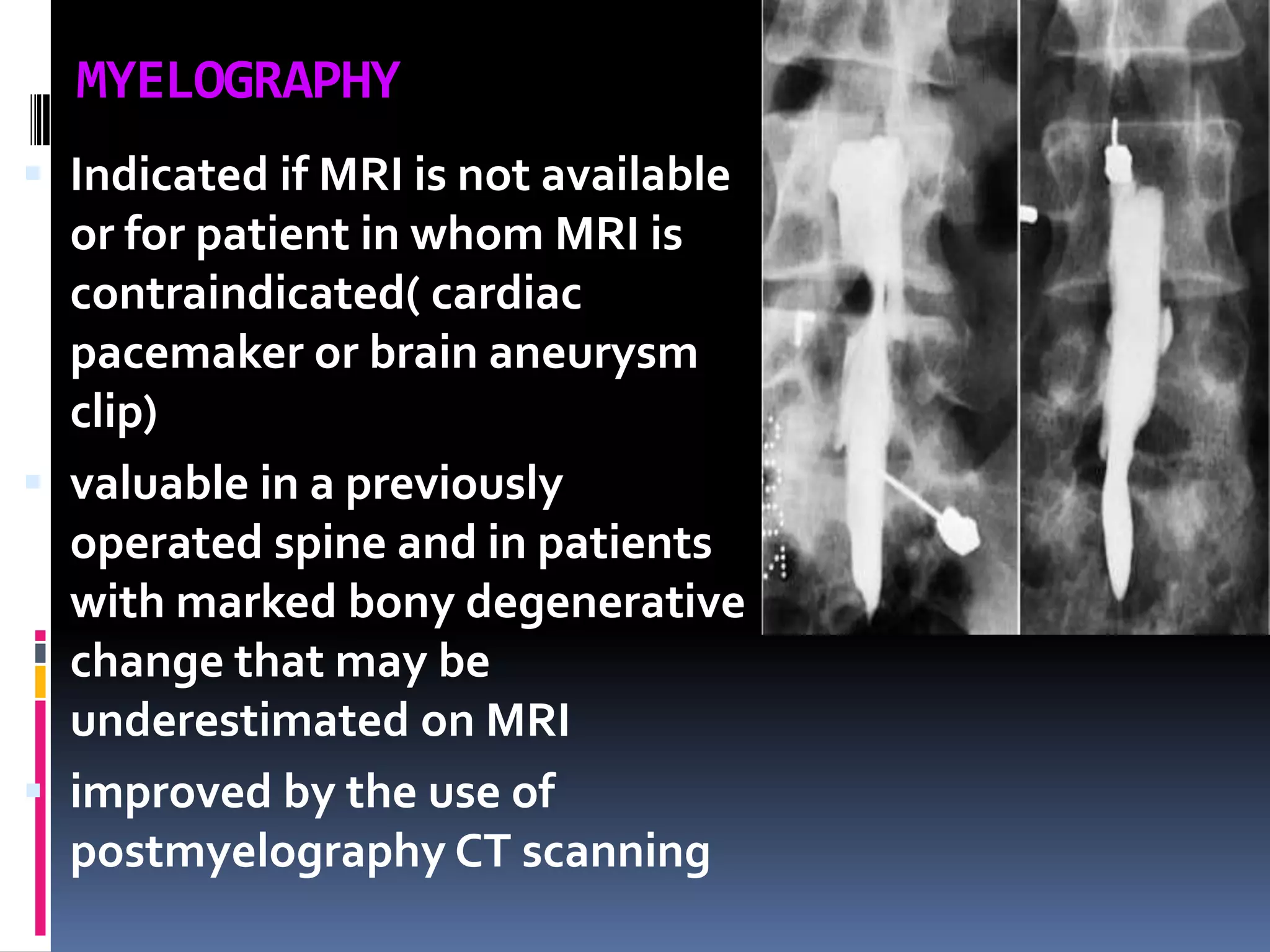 MYELOGRAPHY

Indicated if MRI is not available or for patient in whom MRI is contraindicated( cardiac pacemaker or brain aneurysm clip)

valuable in a previously operated spine and in patients with marked bony degenerative change that may be underestimated on MRI

improved by the use of postmyelography CT scanning